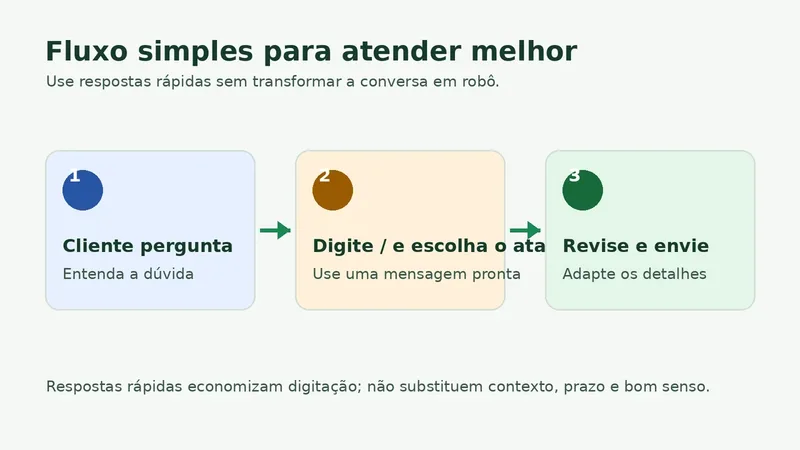 Fluxo simples para atender melhor

Use respostas rápidas sem transformar a conversa em robô.

1

Cliente pergunta

Entenda a dúvida

2

Digite / e escolha o ata

Use uma mensagem pronta

3

Revise e envie

Adapte os detalhes

Respostas rápidas economizam digitação; não substituem contexto, prazo e bom senso.